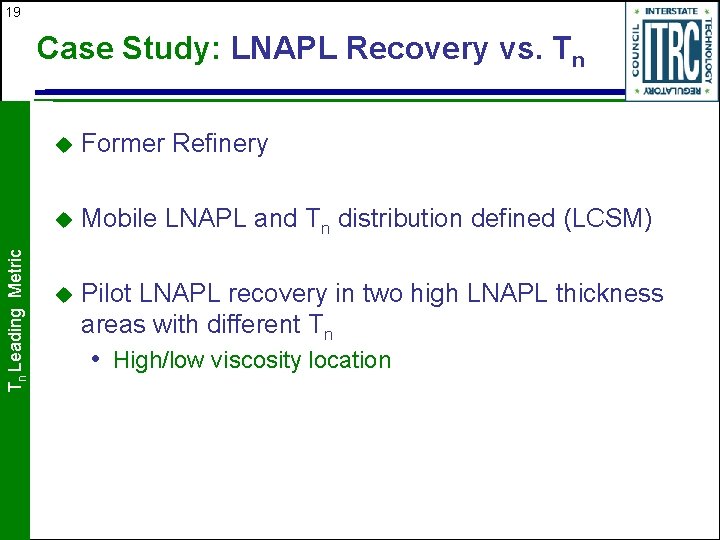 19

Case Study: LNAPL Recovery vs. $T_n$

INTERSTATE TECHNOLOGY REGULATORY COUNCIL ITRC

$T_n$ Leading Metric

◆ Former Refinery

◆ Mobile LNAPL and $T_n$ distribution defined (LCSM)

◆ Pilot LNAPL recovery in two high LNAPL thickness areas with different $T_n$
• High/low viscosity location